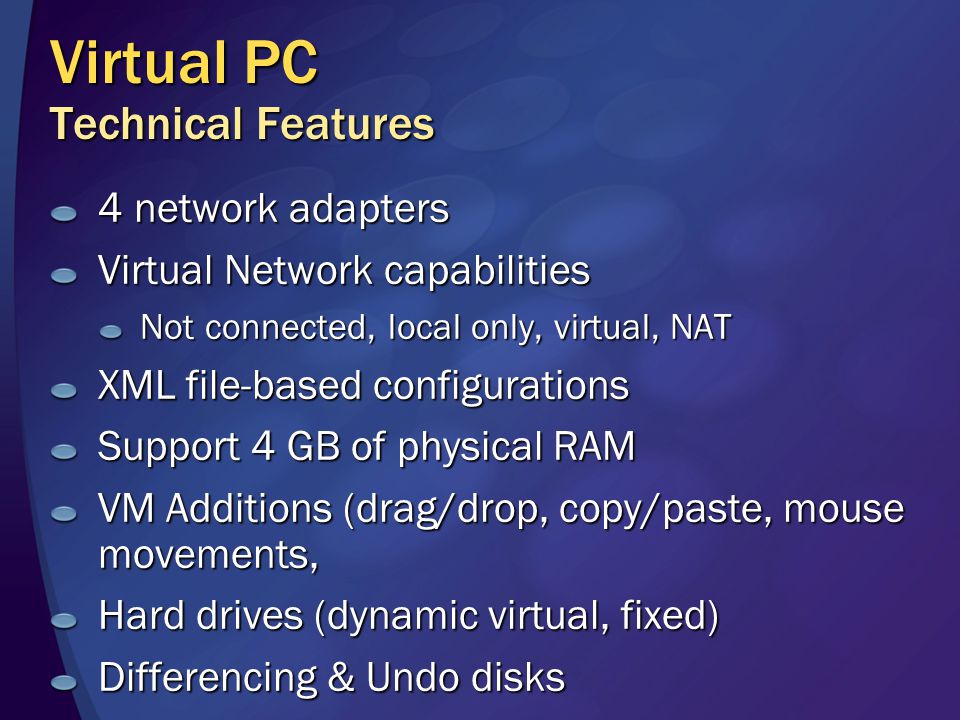 Virtual PC
Technical Features

4 network adapters

Virtual Network capabilities

Not connected, local only, virtual, NAT

XML file-based configurations

Support 4 GB of physical RAM

VM Additions (drag/drop, copy/paste, mouse movements,

Hard drives (dynamic virtual, fixed)

Differencing & Undo disks